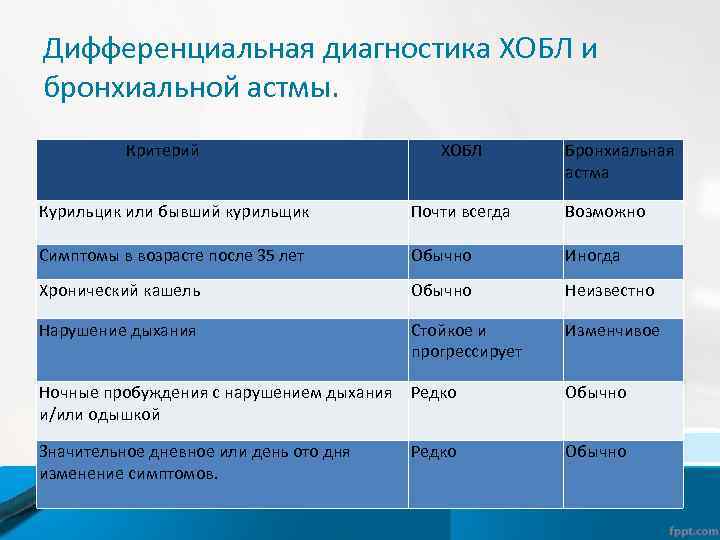 Дифференциальная диагностика ХОБЛ и бронхиальной астмы.

| Критерий | ХОБЛ | Бронхиальная астма |
|---|---|---|
| Курильцик или бывший курильщик | Почти всегда | Возможно |
| Симптомы в возрасте после 35 лет | Обычно | Иногда |
| Хронический кашель | Обычно | Неизвестно |
| Нарушение дыхания | Стойкое и прогрессирует | Изменчивое |
| Ночные пробуждения с нарушением дыхания и/или одышкой | Редко | Обычно |
| Значительное дневное или день ото дня изменение симптомов. | Редко | Обычно |

fppt.com